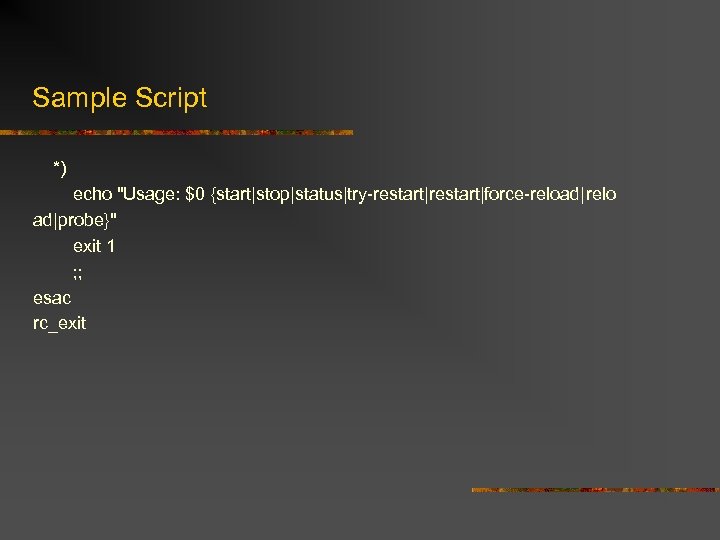 Sample Script

*)
echo "Usage: $0 {start|stop|status|try-restart|restart|force-reload|reload|probe}"
exit 1
;;
esac
rc_exit